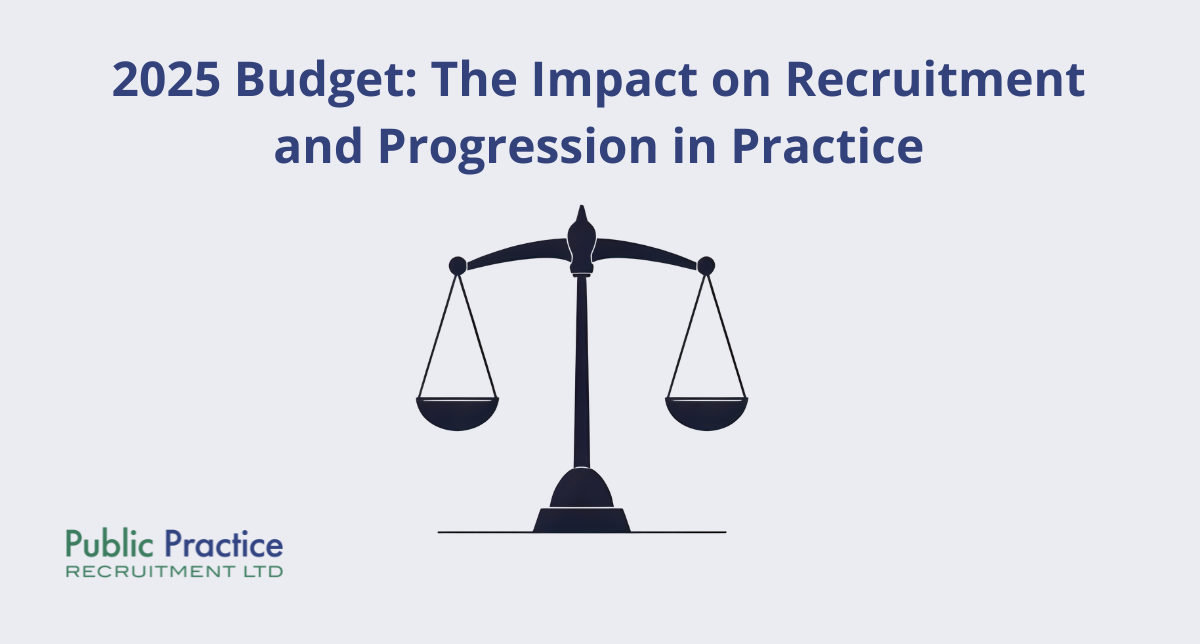 2025 Budget: The Impact on Recruitment and Progression in Practice

Public Practice
RECRUITMENT LTD